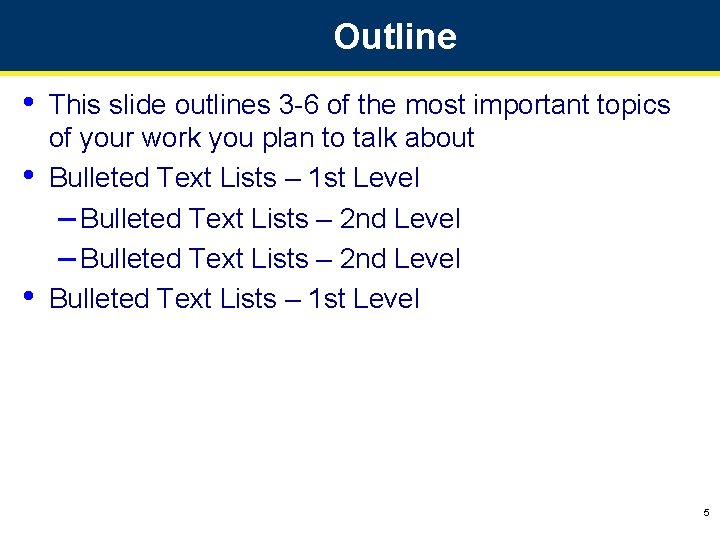 Outline

• This slide outlines 3-6 of the most important topics of your work you plan to talk about
• Bulleted Text Lists – 1st Level
– Bulleted Text Lists – 2nd Level
– Bulleted Text Lists – 2nd Level
• Bulleted Text Lists – 1st Level

5